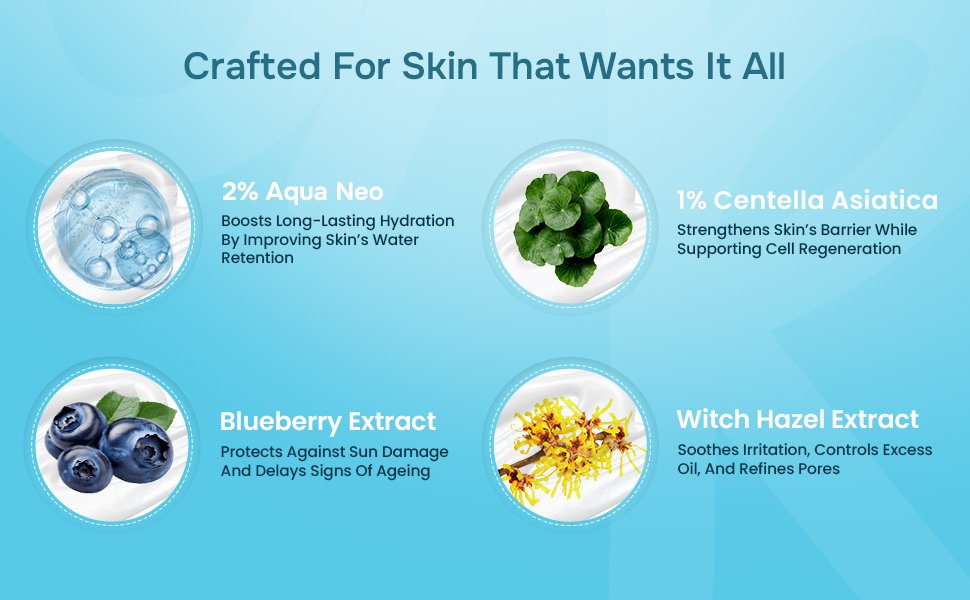 Crafted For Skin That Wants It All

2% Aqua Neo
Boosts Long-Lasting Hydration By Improving Skin's Water Retention

1% Centella Asiatica
Strengthens Skin's Barrier While Supporting Cell Regeneration

Blueberry Extract
Protects Against Sun Damage And Delays Signs Of Ageing

Witch Hazel Extract
Soothes Irritation, Controls Excess Oil, And Refines Pores